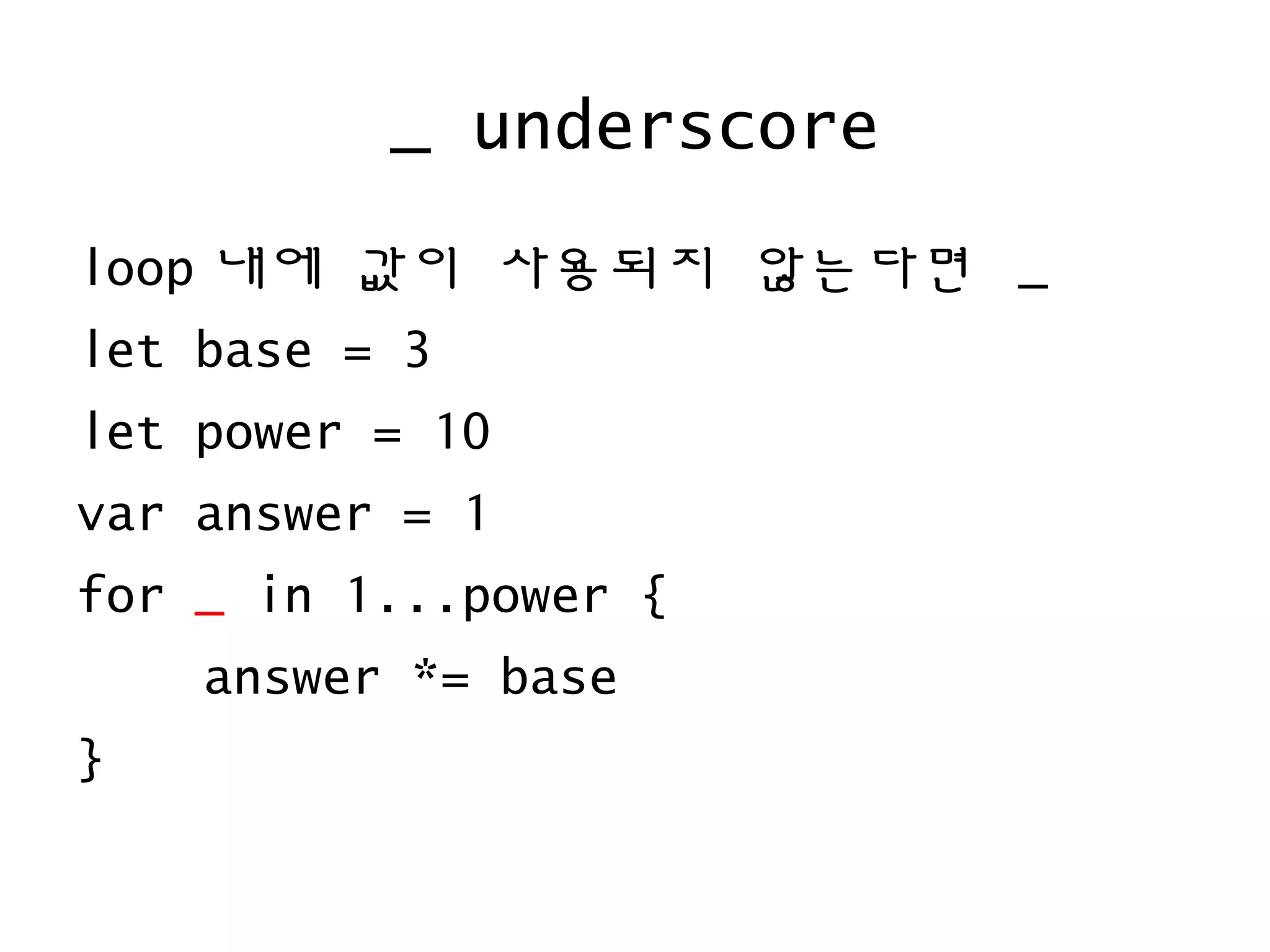 _ underscore

loop 내에 값이 사용되지 않는다면 _

let base = 3

let power = 10

var answer = 1

for _ in 1...power {

answer *= base

}